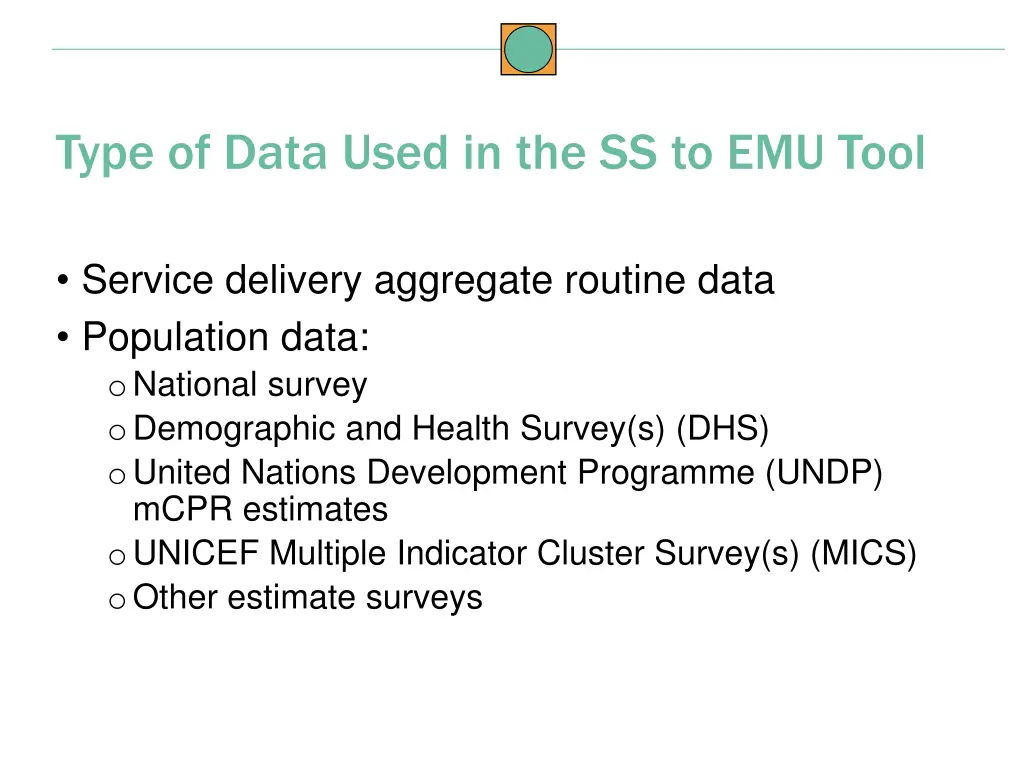 Type of Data Used in the SS to EMU Tool

• Service delivery aggregate routine data
• Population data:
o National survey
o Demographic and Health Survey(s) (DHS)
o United Nations Development Programme (UNDP) mCPR estimates
o UNICEF Multiple Indicator Cluster Survey(s) (MICS)
o Other estimate surveys